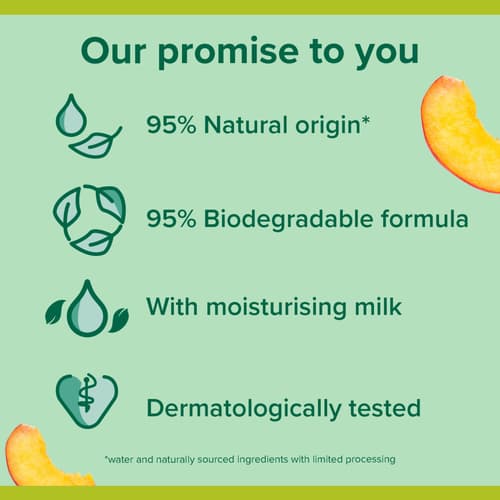 Our promise to you

95% Natural origin*

95% Biodegradable formula

With moisturising milk

Dermatologically tested

*water and naturally sourced ingredients with limited processing